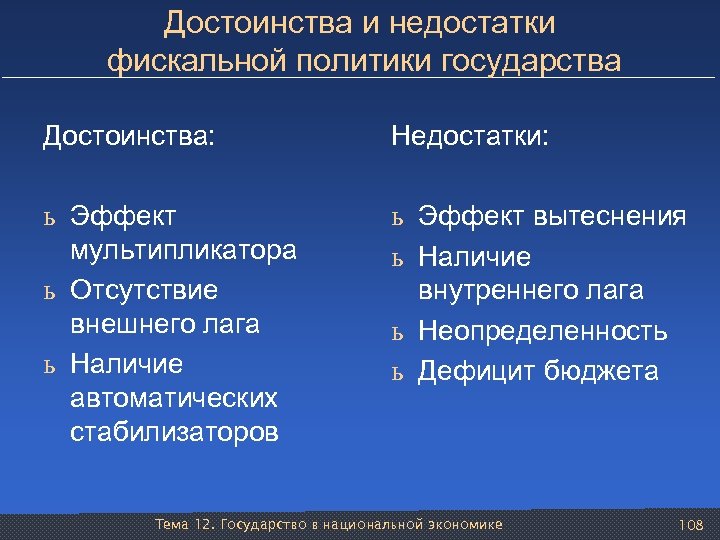 Достоинства и недостатки фискальной политики государства

Достоинства:

ь Эффект мультипликатора
ь Отсутствие внешнего лага
ь Наличие автоматических стабилизаторов

Недостатки:

ь Эффект вытеснения
ь Наличие внутреннего лага
ь Неопределенность
ь Дефицит бюджета

Тема 12. Государство в национальной экономике

108